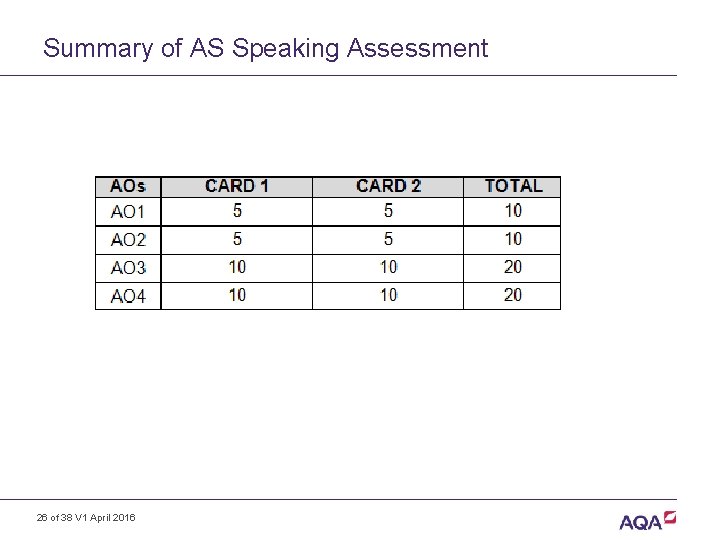 Summary of AS Speaking Assessment

| AOs | CARD 1 | CARD 2 | TOTAL |
|---|---|---|---|
| AO1 | 5 | 5 | 10 |
| AO2 | 5 | 5 | 10 |
| AO3 | 10 | 10 | 20 |
| AO4 | 10 | 10 | 20 |

26 of 38 V1 April 2016

AQA